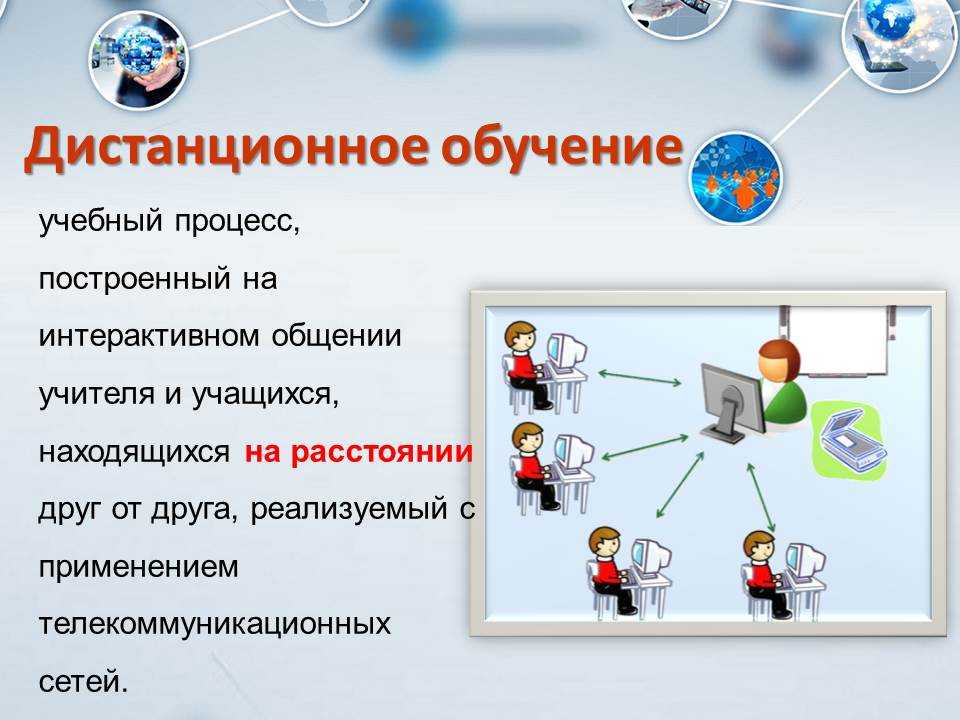 Дистанционное обучение

учебный процесс, построенный на интерактивном общении учителя и учащихся, находящихся на расстоянии друг от друга, реализуемый с применением телекоммуникационных сетей.